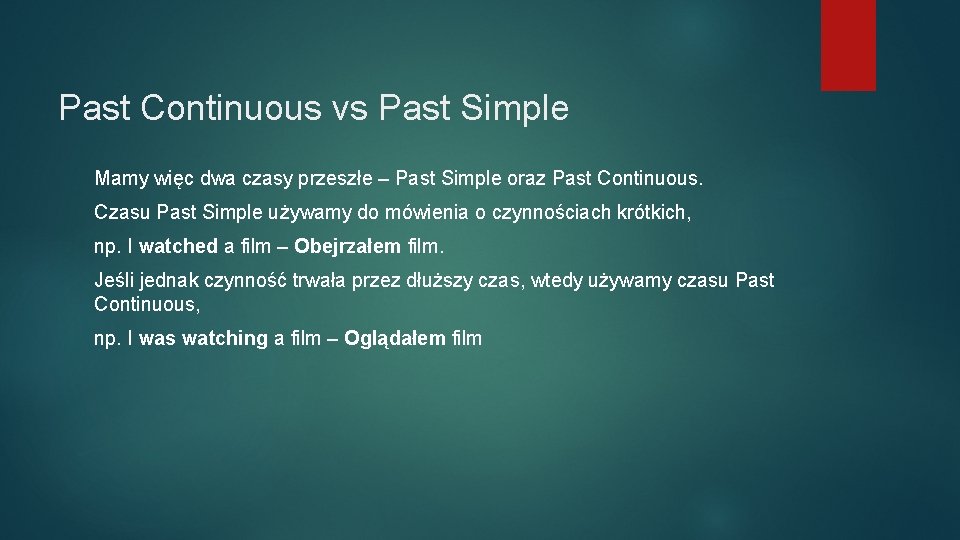 Past Continuous vs Past Simple

Mamy więc dwa czasy przeszłe – Past Simple oraz Past Continuous.

Czasu Past Simple używamy do mówienia o czynnościach krótkich,

np. I watched a film – Obejrzałem film.

Jeśli jednak czynność trwała przez dłuższy czas, wtedy używamy czasu Past Continuous,

np. I was watching a film – Oglądałem film